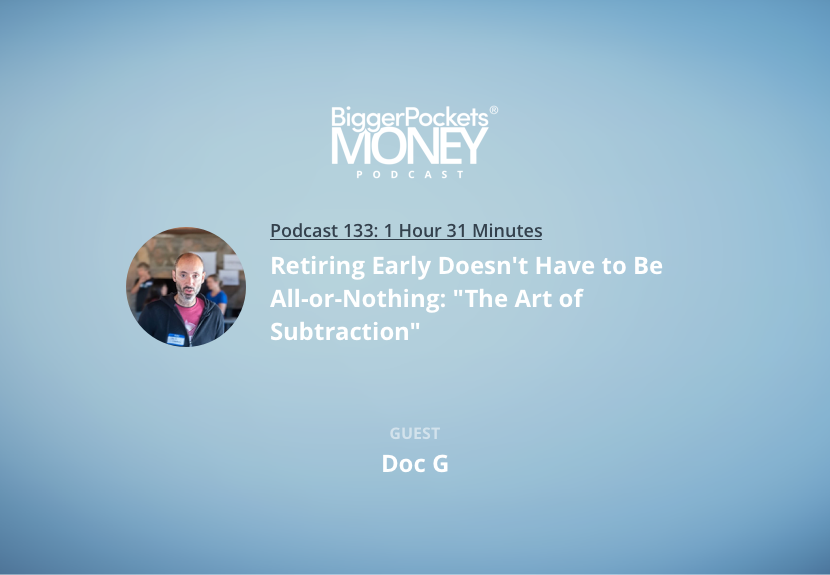 BiggerPockets®
MONEY
PODCAST

Podcast 133: 1 Hour 31 Minutes

Retiring Early Doesn't Have to Be All-or-Nothing: "The Art of Subtraction"

GUEST

Doc G